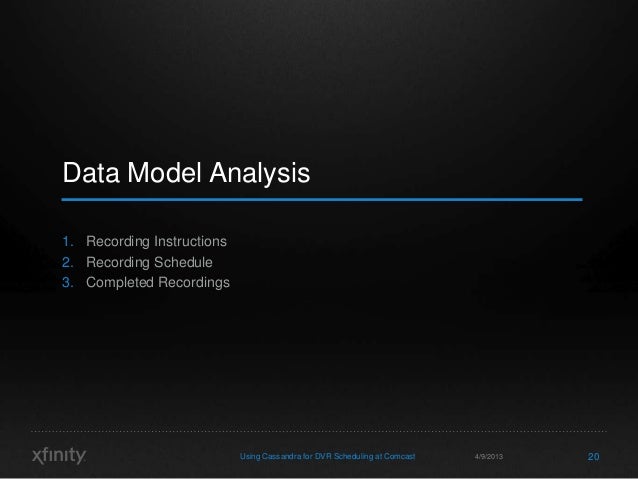 Data Model Analysis

1. Recording Instructions
2. Recording Schedule
3. Completed Recordings

xfinity

Using Cassandra for DVR Scheduling at Comcast

4/9/2013

20